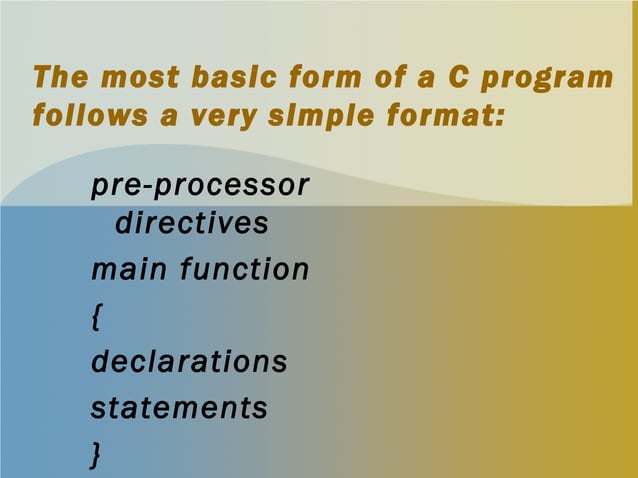 The most basic form of a C program follows a very simple format:

pre-processor directives
main function
{
declarations
statements
}